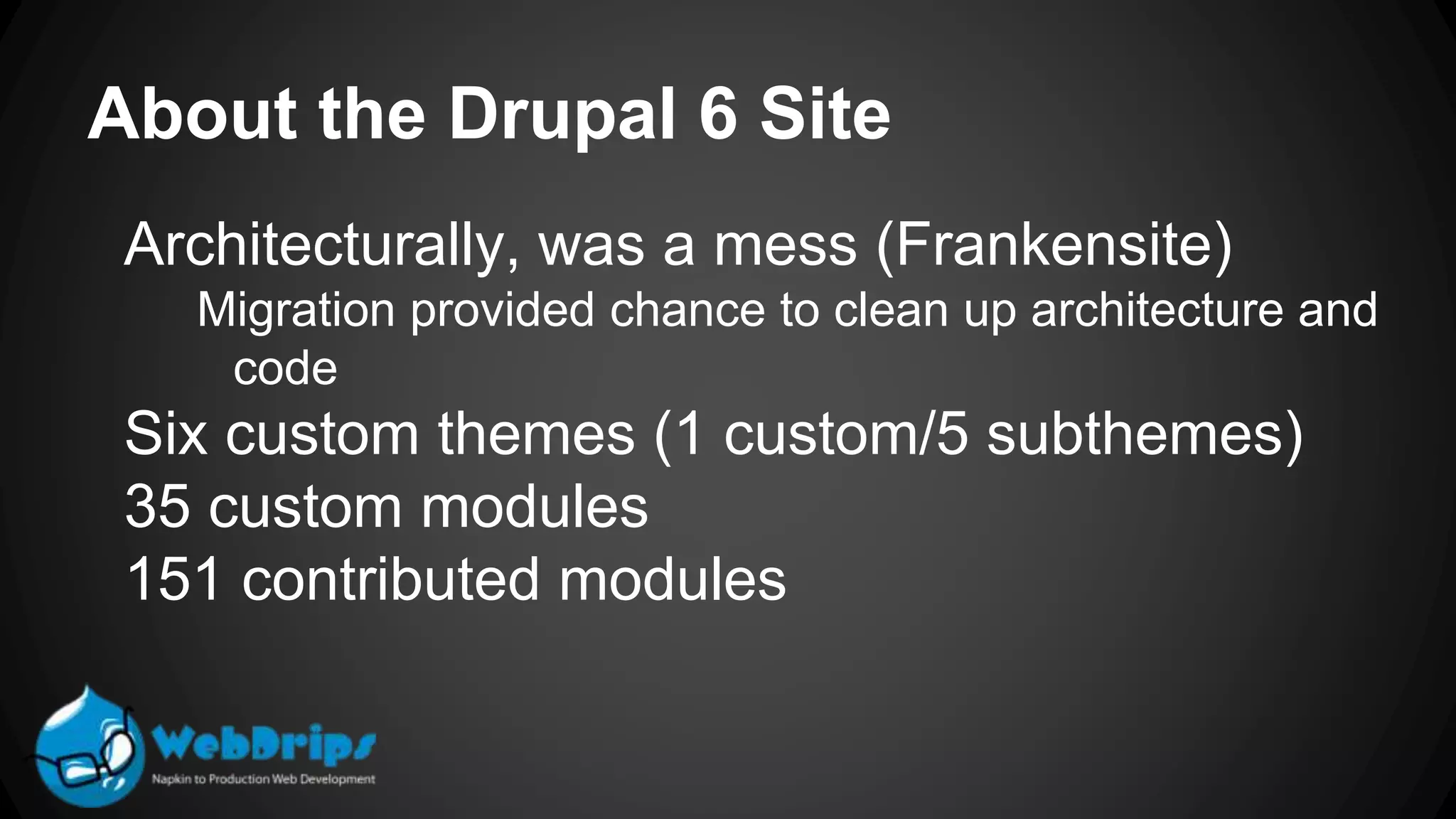 About the Drupal 6 Site

Architecturally, was a mess (Frankensite)

Migration provided chance to clean up architecture and code

Six custom themes (1 custom/5 subthemes)

35 custom modules

151 contributed modules

WebDrips

Napkin to Production Web Development